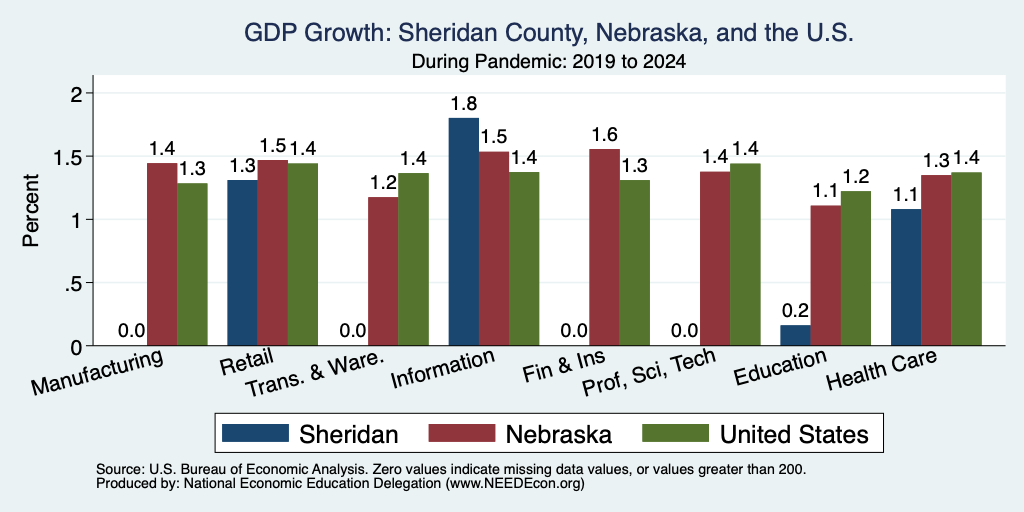 GDP Growth: Sheridan County, Nebraska, and the U.S.
During Pandemic: 2019 to 2024

Percent

2
1.5
1
.5
0

0.0 1.4 1.3
1.3 1.5 1.4
0.0 1.2 1.4
1.8 1.5 1.4
0.0 1.6 1.3
0.0 1.4 1.4
0.2 1.1 1.2
1.1 1.3 1.4

Manufacturing
Retail
Trans. & Ware.
Information
Fin & Ins
Prof, Sci, Tech
Education
Health Care

Sheridan
Nebraska
United States

Source: U.S. Bureau of Economic Analysis. Zero values indicate missing data values, or values greater than 200.
Produced by: National Economic Education Delegation (www.NEEDEcon.org)